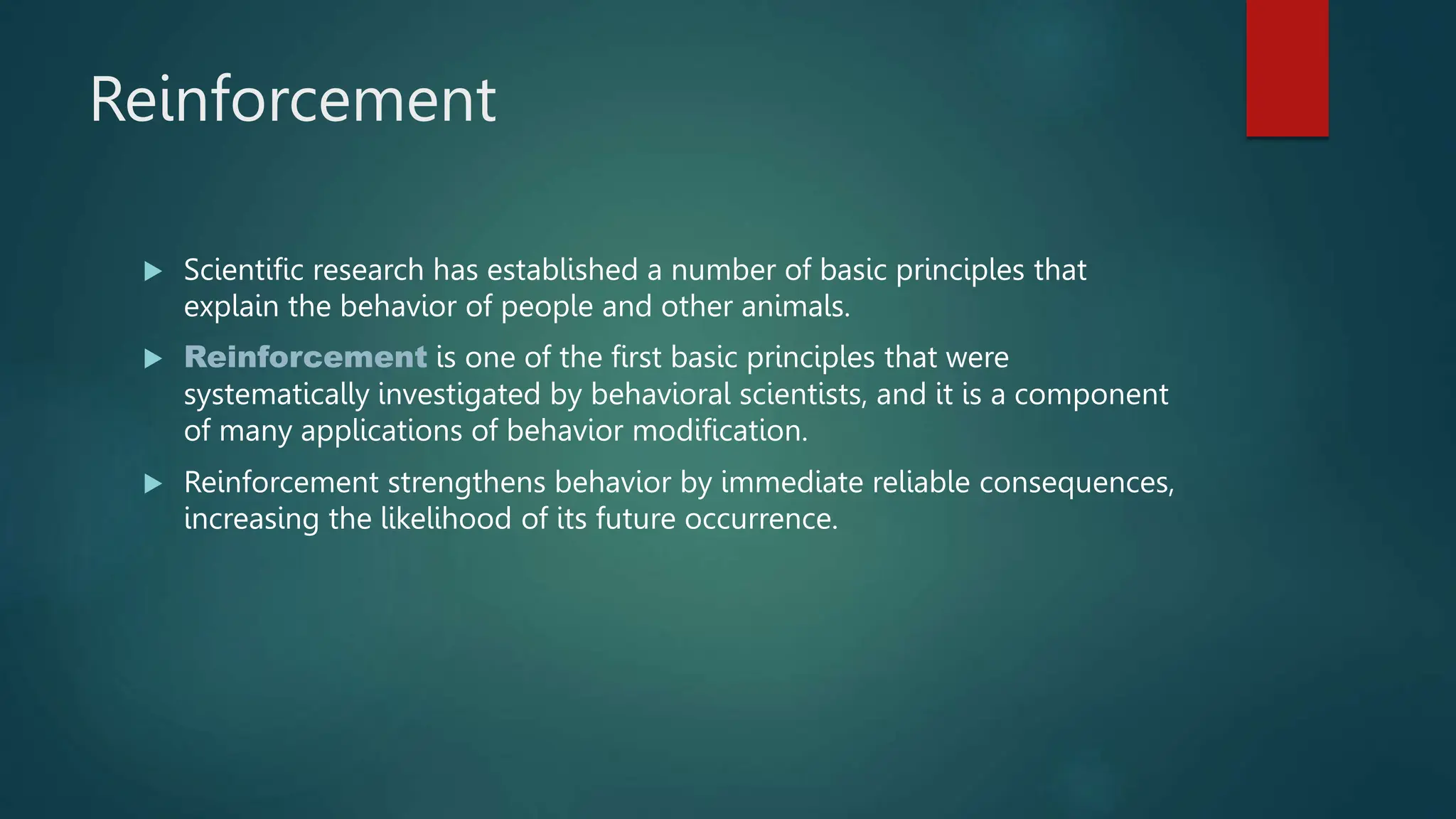 Reinforcement

Scientific research has established a number of basic principles that explain the behavior of people and other animals.

Reinforcement is one of the first basic principles that were systematically investigated by behavioral scientists, and it is a component of many applications of behavior modification.

Reinforcement strengthens behavior by immediate reliable consequences, increasing the likelihood of its future occurrence.